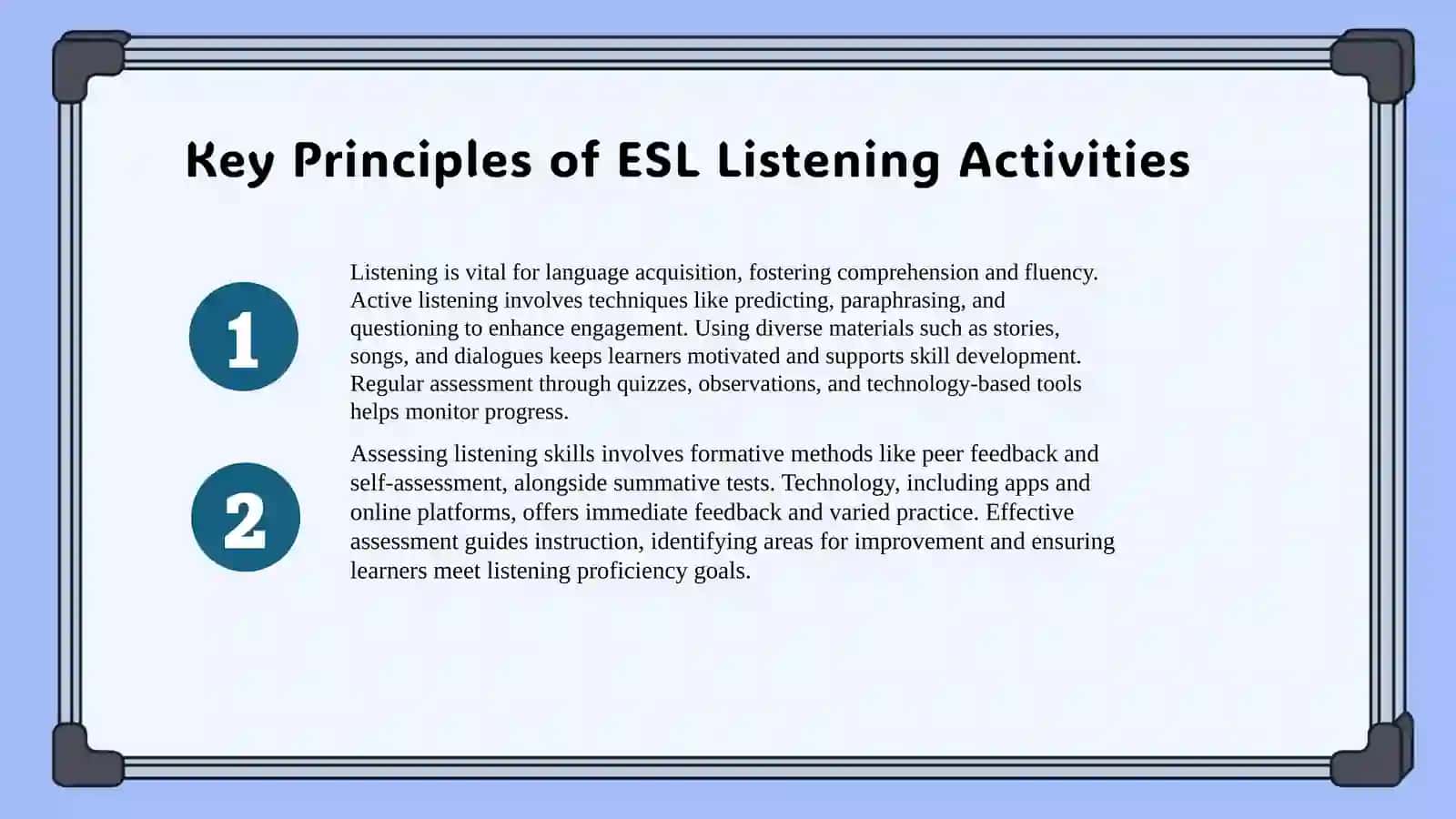 Key Principles of ESL Listening Activities

1

Listening is vital for language acquisition, fostering comprehension and fluency. Active listening involves techniques like predicting, paraphrasing, and questioning to enhance engagement. Using diverse materials such as stories, songs, and dialogues keeps learners motivated and supports skill development. Regular assessment through quizzes, observations, and technology-based tools helps monitor progress.

2

Assessing listening skills involves formative methods like peer feedback and self-assessment, alongside summative tests. Technology, including apps and online platforms, offers immediate feedback and varied practice. Effective assessment guides instruction, identifying areas for improvement and ensuring learners meet listening proficiency goals.